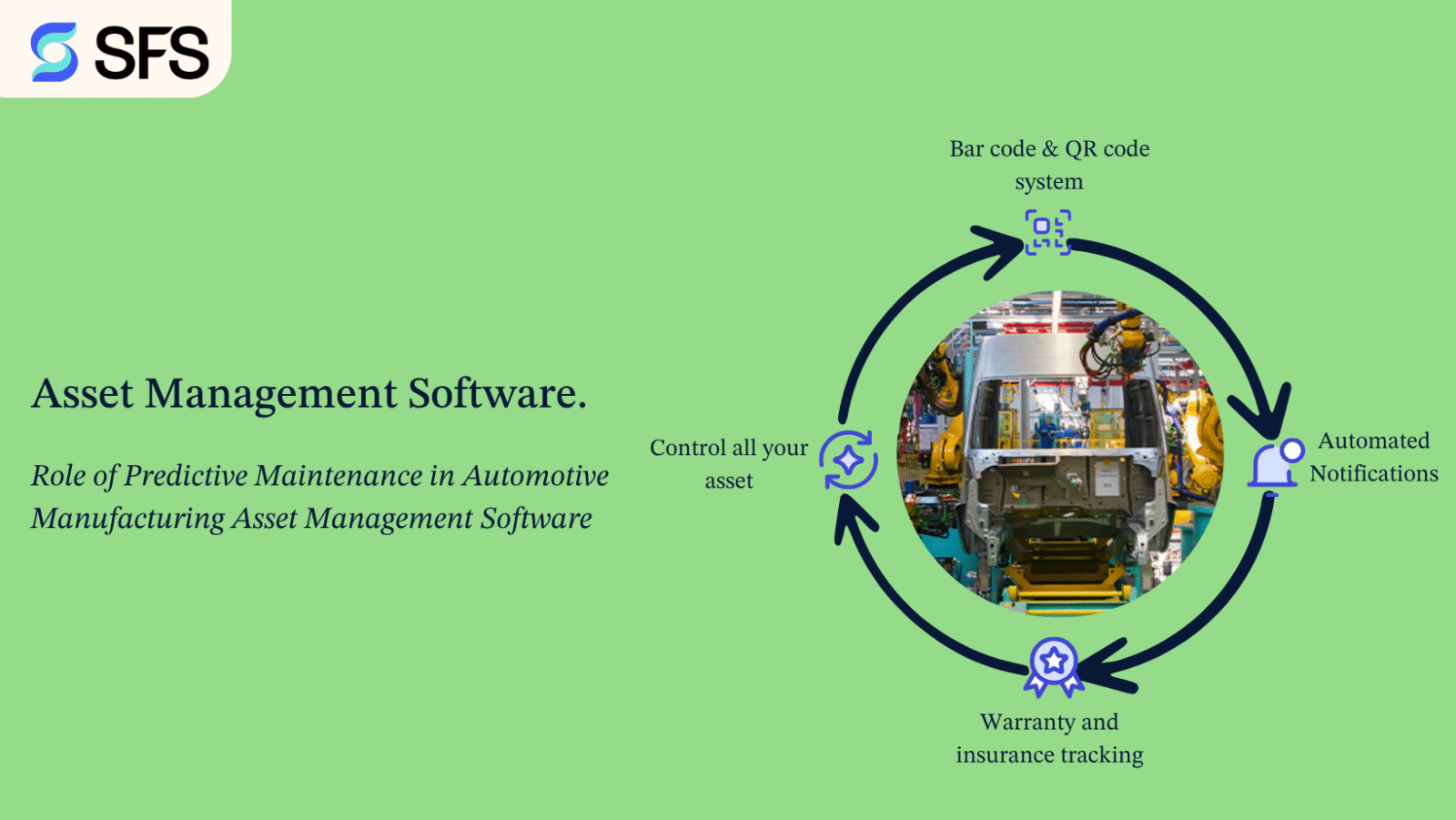 SFS

Asset Management Software.

Role of Predictive Maintenance in Automotive Manufacturing Asset Management Software

Bar code & QR code system

Automated Notifications

Warranty and insurance tracking

Control all your asset